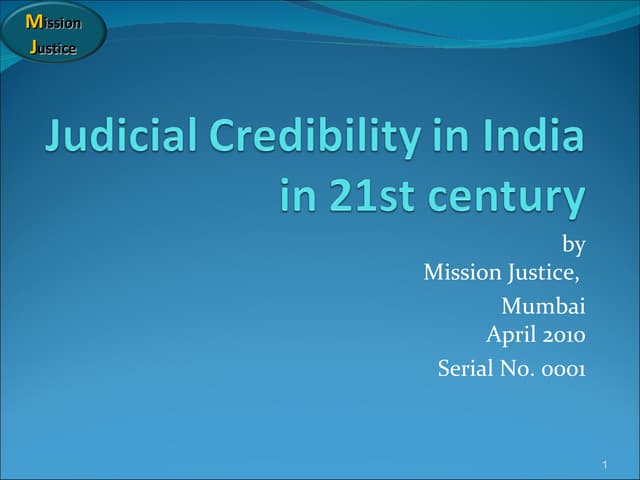 Mission
Justice

Judicial Credibility in India in 21st century

by
Mission Justice,
Mumbai
April 2010
Serial No. 0001

1